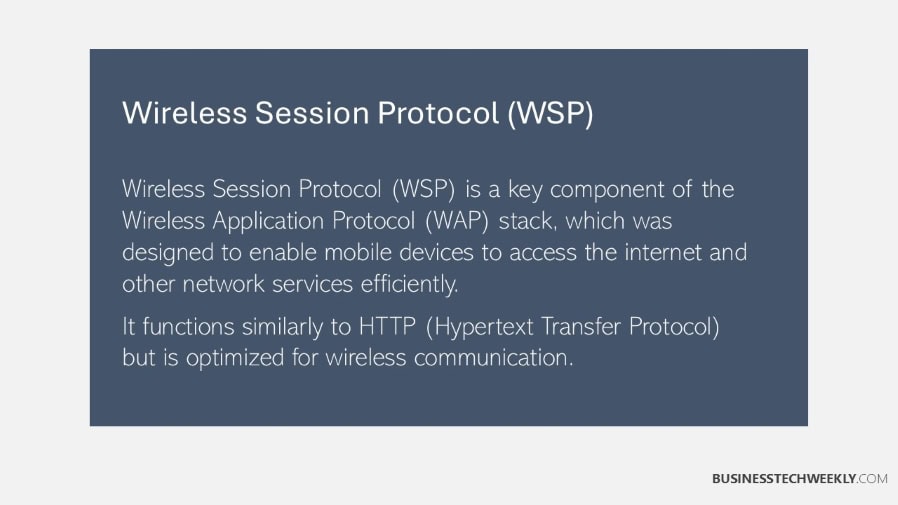 Wireless Session Protocol (WSP)

Wireless Session Protocol (WSP) is a key component of the Wireless Application Protocol (WAP) stack, which was designed to enable mobile devices to access the internet and other network services efficiently.

It functions similarly to HTTP (Hypertext Transfer Protocol) but is optimized for wireless communication.

BUSINESSTECHWEEKLY.COM